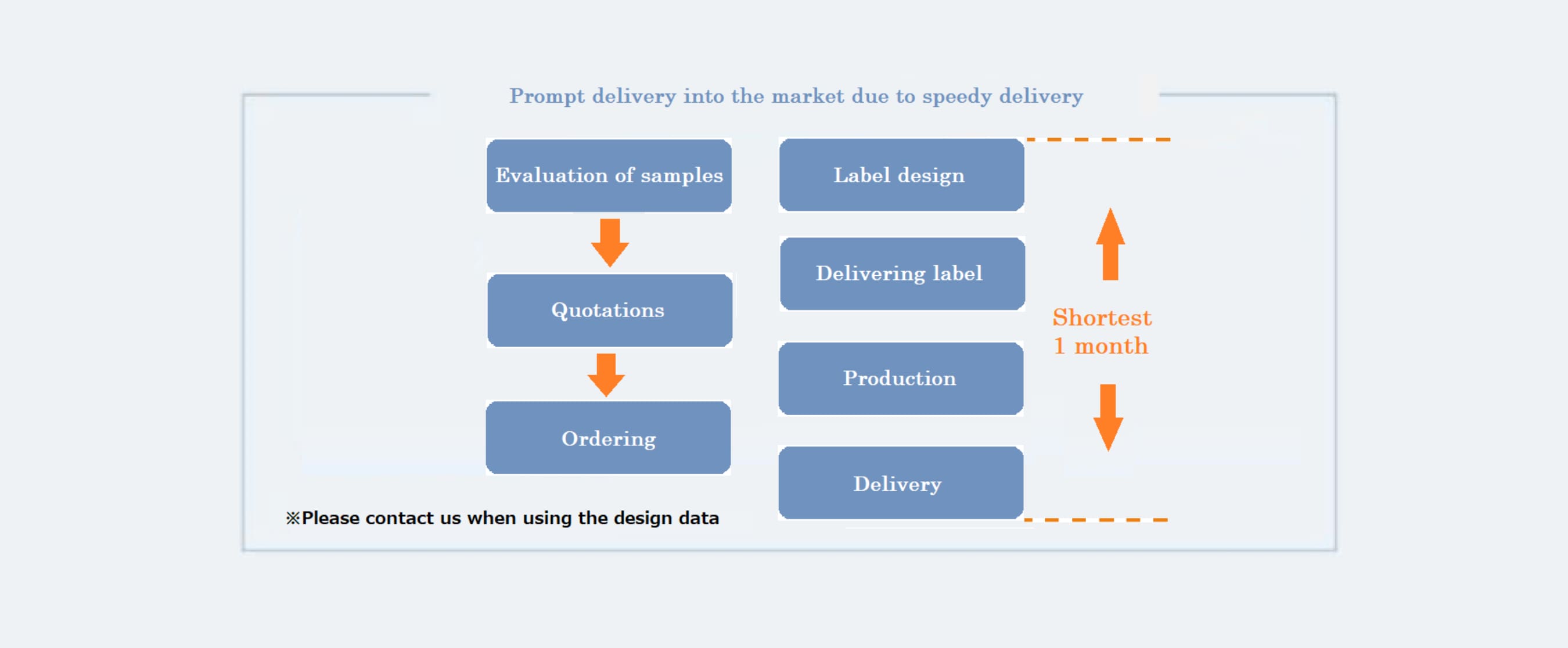 Prompt delivery into the market due to speedy delivery

Evaluation of samples

Quotations

Ordering

Label design

Delivering label

Production

Delivery

Shortest 1 month

※Please contact us when using the design data